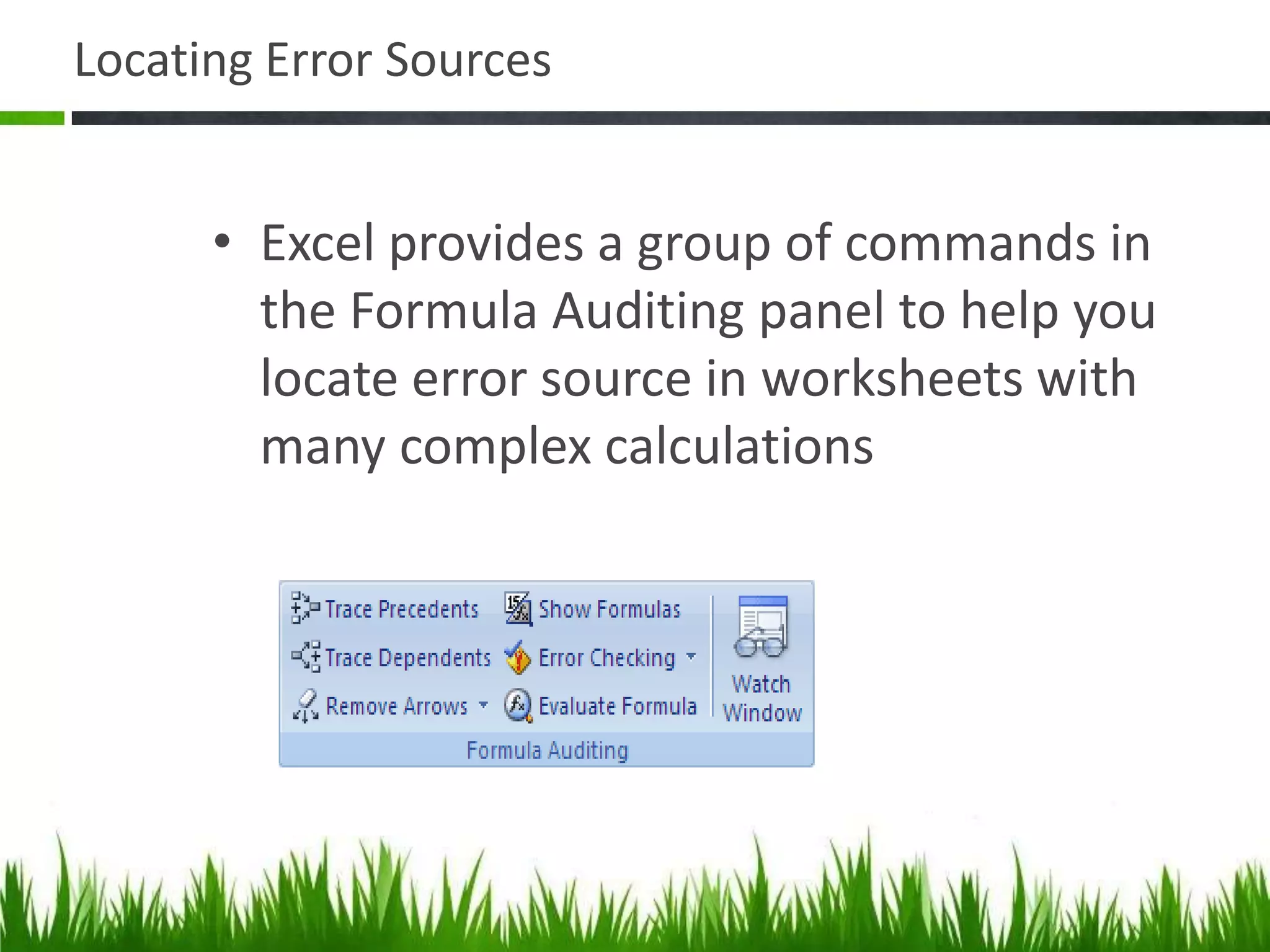 Locating Error Sources

• Excel provides a group of commands in the Formula Auditing panel to help you locate error source in worksheets with many complex calculations

Trace Precedents
Trace Dependents
Remove Arrows
Show Formulas
Error Checking
Evaluate Formula
Watch Window
Formula Auditing